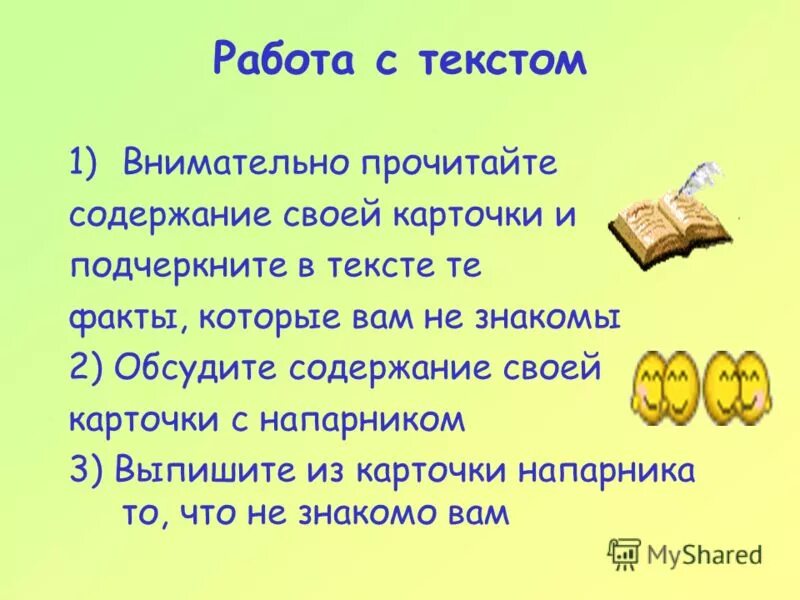 Работа с текстом

1) Внимательно прочитайте содержание своей карточки и подчеркните в тексте те факты, которые вам не знакомы
2) Обсудите содержание своей карточки с напарником
3) Выпишите из карточки напарника то, что не знакомо вам

MyShared